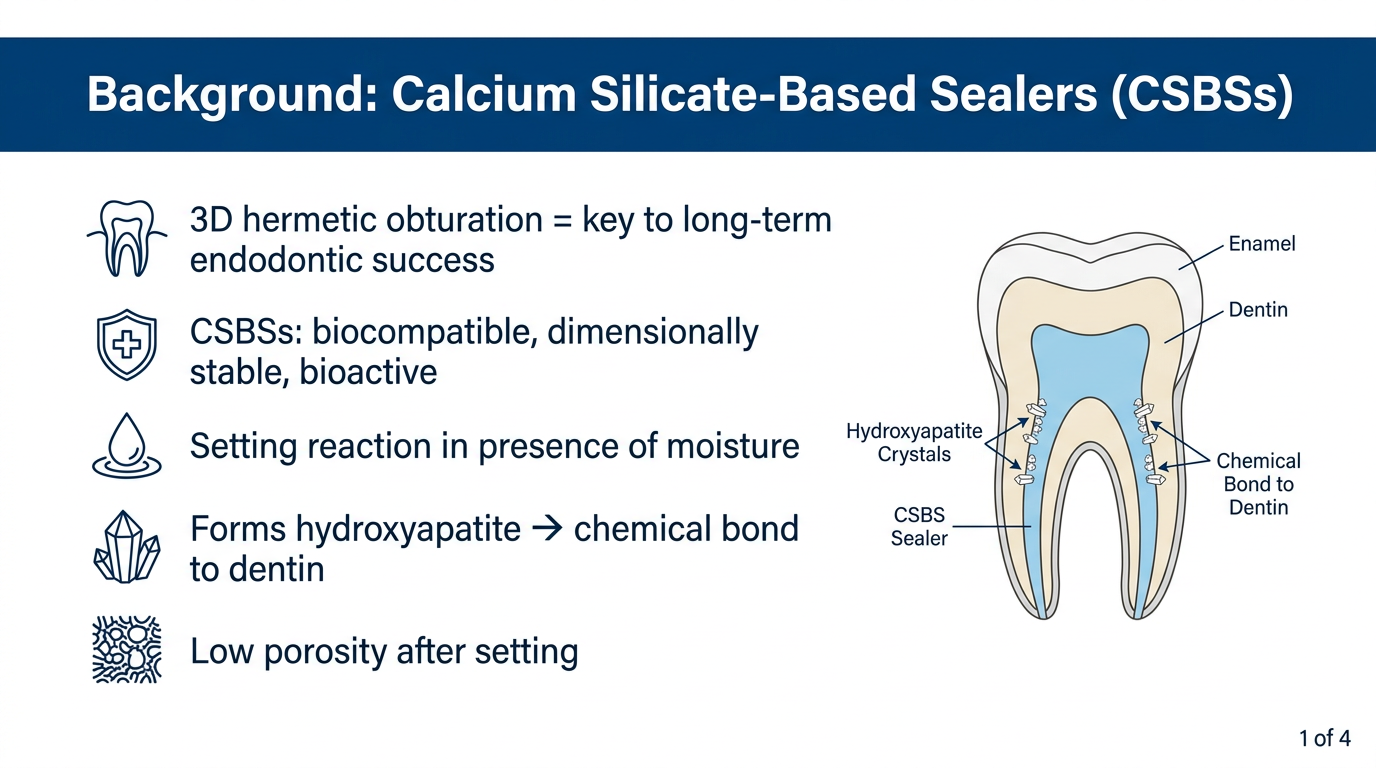 Background: Calcium Silicate-Based Sealers (CSBSs)

3D hermetic obturation = key to long-term endodontic success

CSBSs: biocompatible, dimensionally stable, bioactive

Setting reaction in presence of moisture

Forms hydroxyapatite → chemical bond to dentin

Low porosity after setting

Enamel

Dentin

Hydroxyapatite Crystals

Chemical Bond to Dentin

CSBS Sealer

1 of 4